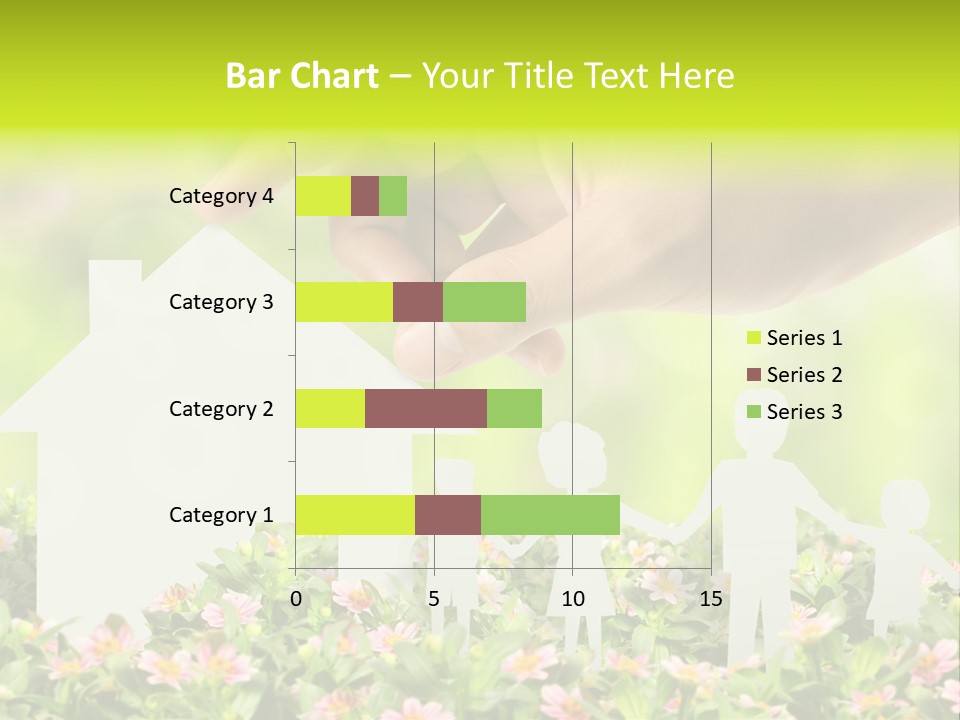 Bar Chart – Your Title Text Here

Category 4
Category 3
Category 2
Category 1

0
5
10
15

Series 1
Series 2
Series 3